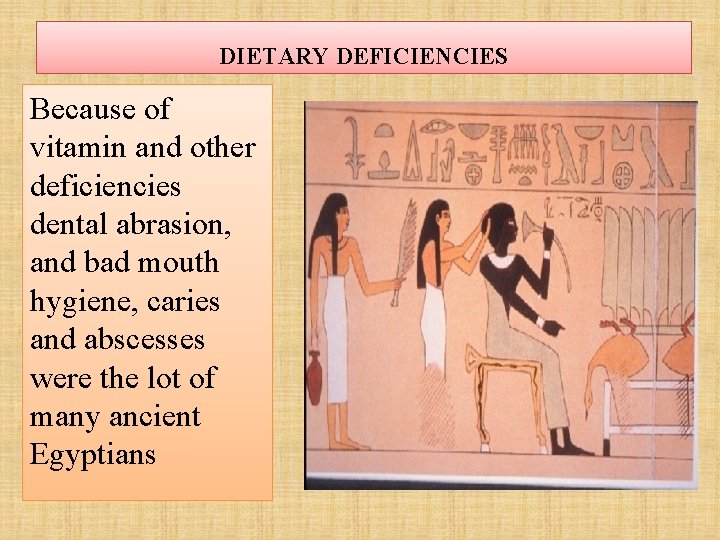 DIETARY DEFICIENCIES

Because of vitamin and other deficiencies dental abrasion, and bad mouth hygiene, caries and abscesses were the lot of many ancient Egyptians